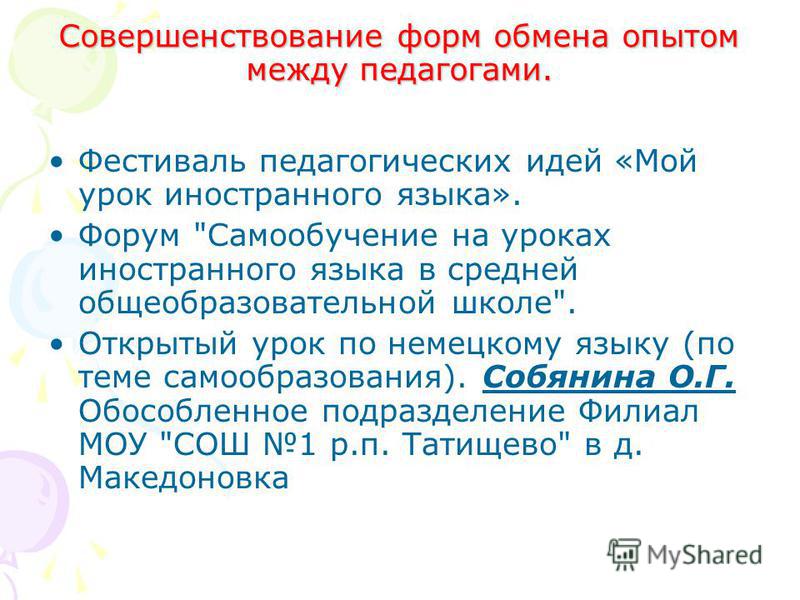 Совершенствование форм обмена опытом между педагогами.

• Фестиваль педагогических идей «Мой урок иностранного языка».

• Форум "Самообучение на уроках иностранного языка в средней общеобразовательной школе".

• Открытый урок по немецкому языку (по теме самообразования). Собянина О.Г. Обособленное подразделение Филиал МОУ "СОШ №1 р.п. Татищево" в д. Македоновка

MyShared